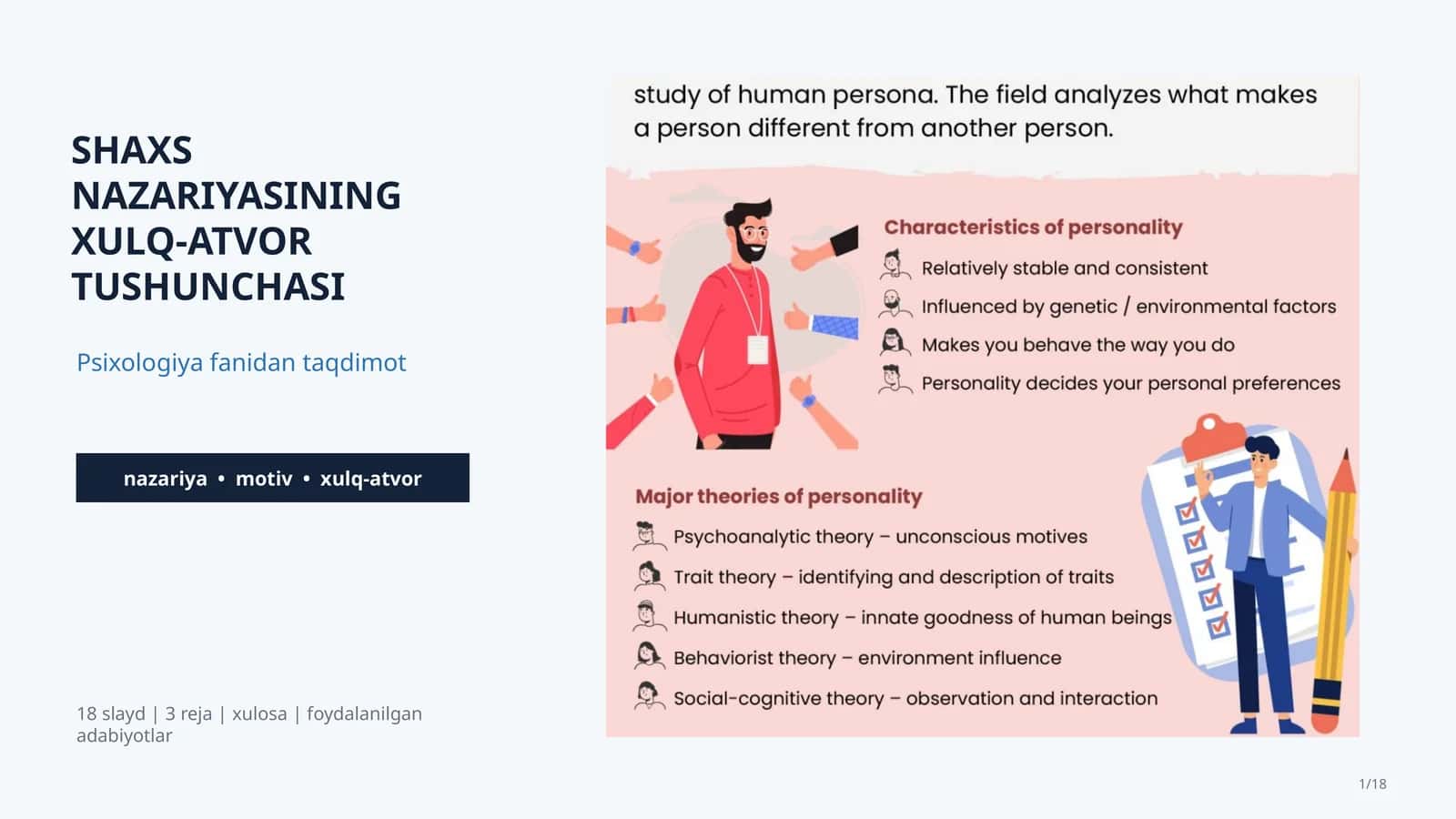 SHAXS NAZARIYASINING XULQ-ATVOR TUSHUNCHASI

Psixologiya fanidan taqdimot

nazariya • motiv • xulq-atvor

18 slayd | 3 reja | xulosa | foydalanilgan adabiyotlar

study of human persona. The field analyzes what makes a person different from another person.

Characteristics of personality

Relatively stable and consistent

Influenced by genetic / environmental factors

Makes you behave the way you do

Personality decides your personal preferences

Major theories of personality

Psychoanalytic theory – unconscious motives

Trait theory – identifying and description of traits

Humanistic theory – innate goodness of human beings

Behaviorist theory – environment influence

Social-cognitive theory – observation and interaction

1/18